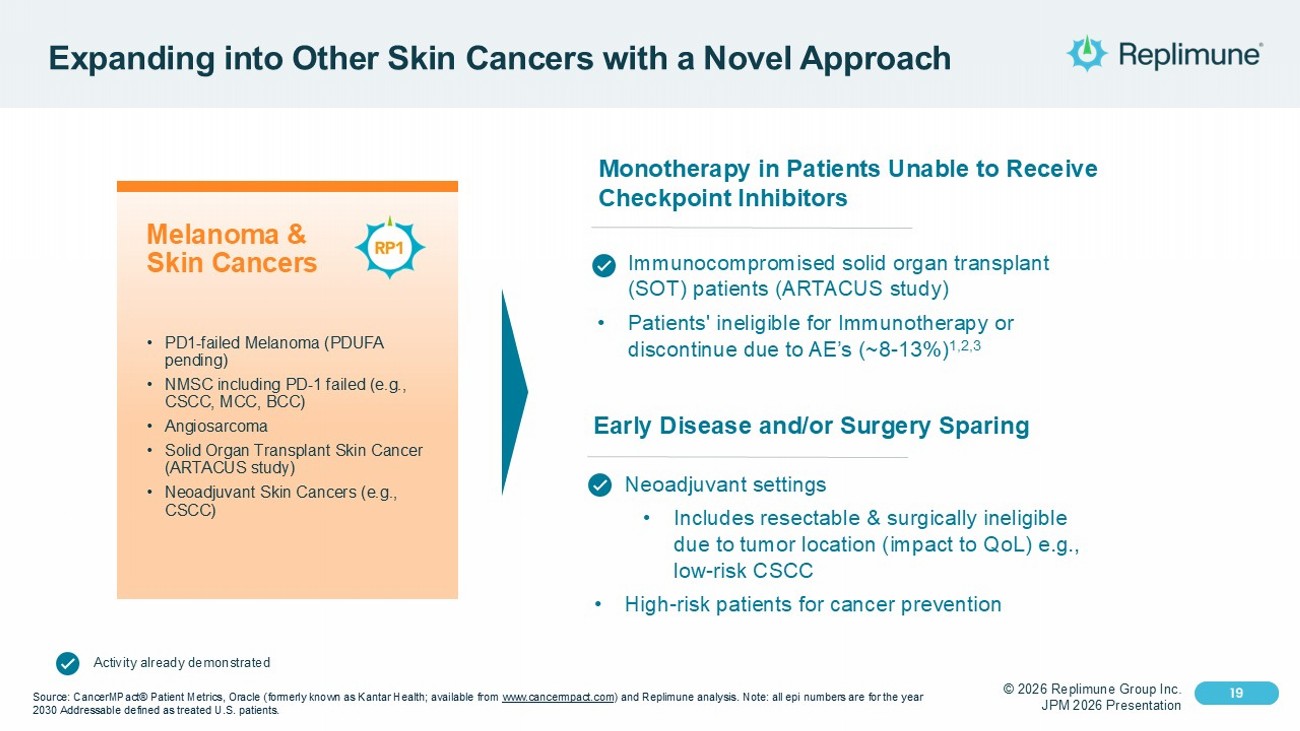 Expanding into Other Skin Cancers with a Novel Approach

Replimune®

Melanoma & Skin Cancers

RP1

• PD1-failed Melanoma (PDUFA pending)
• NMSC including PD-1 failed (e.g., CSCC, MCC, BCC)
• Angiosarcoma
• Solid Organ Transplant Skin Cancer (ARTACUS study)
• Neoadjuvant Skin Cancers (e.g., CSCC)

Monotherapy in Patients Unable to Receive Checkpoint Inhibitors

Immunocompromised solid organ transplant (SOT) patients (ARTACUS study)

• Patients' ineligible for Immunotherapy or discontinue due to AE's (~8-13%)$^{1,2,3}$

Early Disease and/or Surgery Sparing

Neoadjuvant settings

• Includes resectable & surgically ineligible due to tumor location (impact to QoL) e.g., low-risk CSCC

• High-risk patients for cancer prevention

Activity already demonstrated

Source: CancerMPact® Patient Metrics, Oracle (formerly known as Kantar Health; available from www.cancermpact.com) and Replimune analysis. Note: all epi numbers are for the year 2030 Addressable defined as treated U.S. patients.

© 2026 Replimune Group Inc.
JPM 2026 Presentation

19